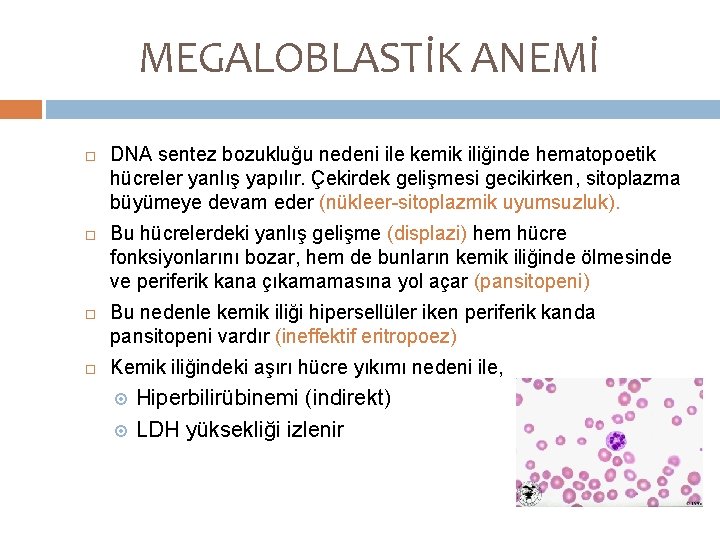 MEGALOBLASTİK ANEMİ

DNA sentez bozukluğu nedeni ile kemik iliğinde hematopoetik hücreler yanlış yapılır. Çekirdek gelişmesi gecikirken, sitoplazma büyümeye devam eder (nükleer-sitoplazmik uyumsuzluk).

Bu hücrelerdeki yanlış gelişme (displazi) hem hücre fonksiyonlarını bozar, hem de bunların kemik iliğinde ölmesinde ve periferik kana çıkamamasına yol açar (pansitopeni)

Bu nedenle kemik iliği hipersellüler iken periferik kanda pansitopeni vardır (ineffektif eritropoez)

Kemik iliğindeki aşırı hücre yıkımı nedeni ile,

Hiperbilirübinemi (indirekt)

LDH yüksekliği izlenir